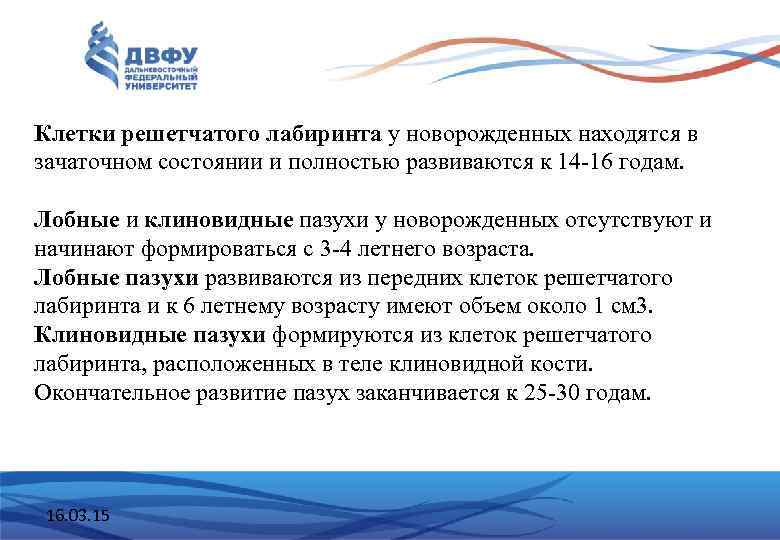 ДВФУ
ДАЛЬНЕВОСТОЧНЫЙ ФЕДЕРАЛЬНЫЙ УНИВЕРСИТЕТ

Клетки решетчатого лабиринта у новорожденных находятся в зачаточном состоянии и полностью развиваются к 14-16 годам.

Лобные и клиновидные пазухи у новорожденных отсутствуют и начинают формироваться с 3-4 летнего возраста.
Лобные пазухи развиваются из передних клеток решетчатого лабиринта и к 6 летнему возрасту имеют объем около 1 см3.
Клиновидные пазухи формируются из клеток решетчатого лабиринта, расположенных в теле клиновидной кости.
Окончательное развитие пазух заканчивается к 25-30 годам.

16.03.15